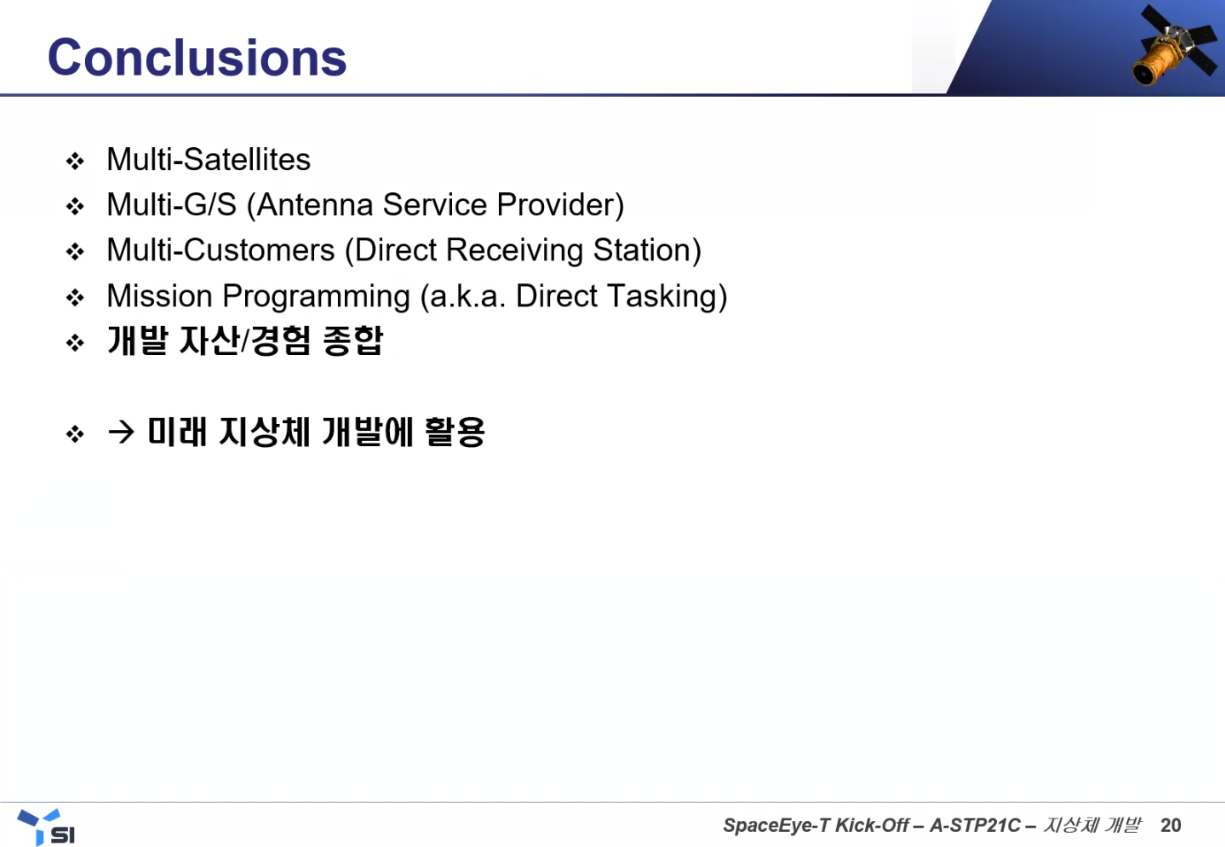 Conclusions

❖ Multi-Satellites
❖ Multi-G/S (Antenna Service Provider)
❖ Multi-Customers (Direct Receiving Station)
❖ Mission Programming (a.k.a. Direct Tasking)
❖ 개발 자산/경험 종합

❖ → 미래 지상체 개발에 활용

SI

SpaceEye-T Kick-Off – A-STP21C – 지상체 개발 20